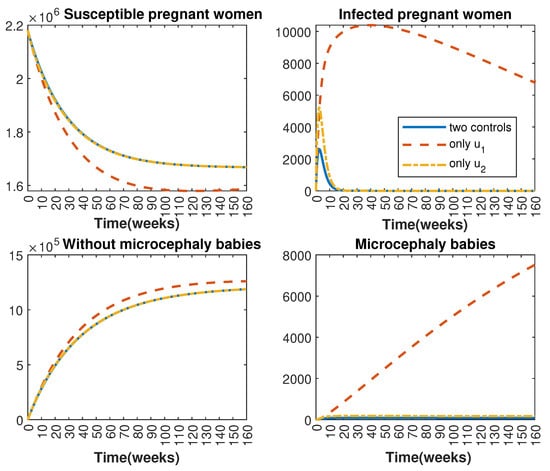 $\times 10^6$ Susceptible pregnant women

2.2
2
1.8
1.6

0 10 20 30 40 50 60 70 80 90 100 110 120 130 140 150 160

Time(weeks)

Infected pregnant women

10000
8000
6000
4000
2000
0

two controls
only $u_1$
only $u_2$

0 10 20 30 40 50 60 70 80 90 100 110 120 130 140 150 160

Time(weeks)

$\times 10^5$ Without microcephaly babies

15
10
5
0

0 10 20 30 40 50 60 70 80 90 100 110 120 130 140 150 160

Time(weeks)

Microcephaly babies

8000
6000
4000
2000
0

0 10 20 30 40 50 60 70 80 90 100 110 120 130 140 150 160

Time(weeks)